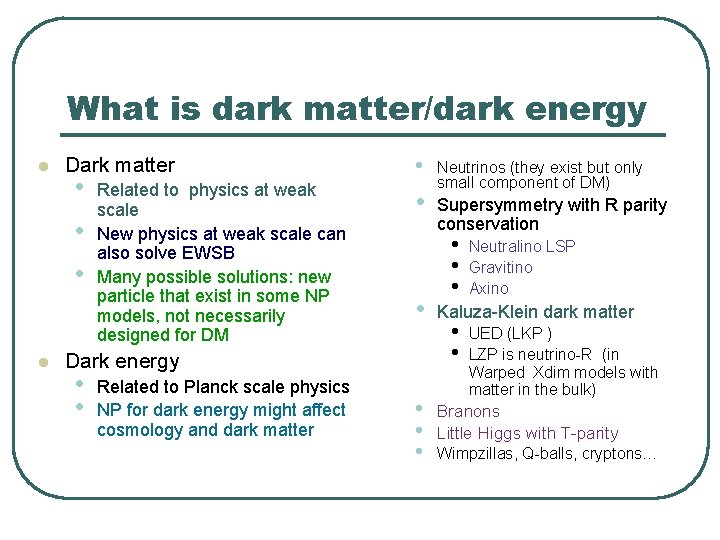 What is dark matter/dark energy

• Dark matter
• Related to physics at weak scale
• New physics at weak scale can also solve EWSB
• Many possible solutions: new particle that exist in some NP models, not necessarily designed for DM
• Dark energy
• Related to Planck scale physics
• NP for dark energy might affect cosmology and dark matter

• Neutrinos (they exist but only small component of DM)
• Supersymmetry with R parity conservation
• Neutralino LSP
• Gravitino
• Axino
• Kaluza-Klein dark matter
• UED (LKP )
• LZP is neutrino-R (in Warped Xdim models with matter in the bulk)
• Branons
• Little Higgs with T-parity
• Wimpzillas, Q-balls, cryptons…